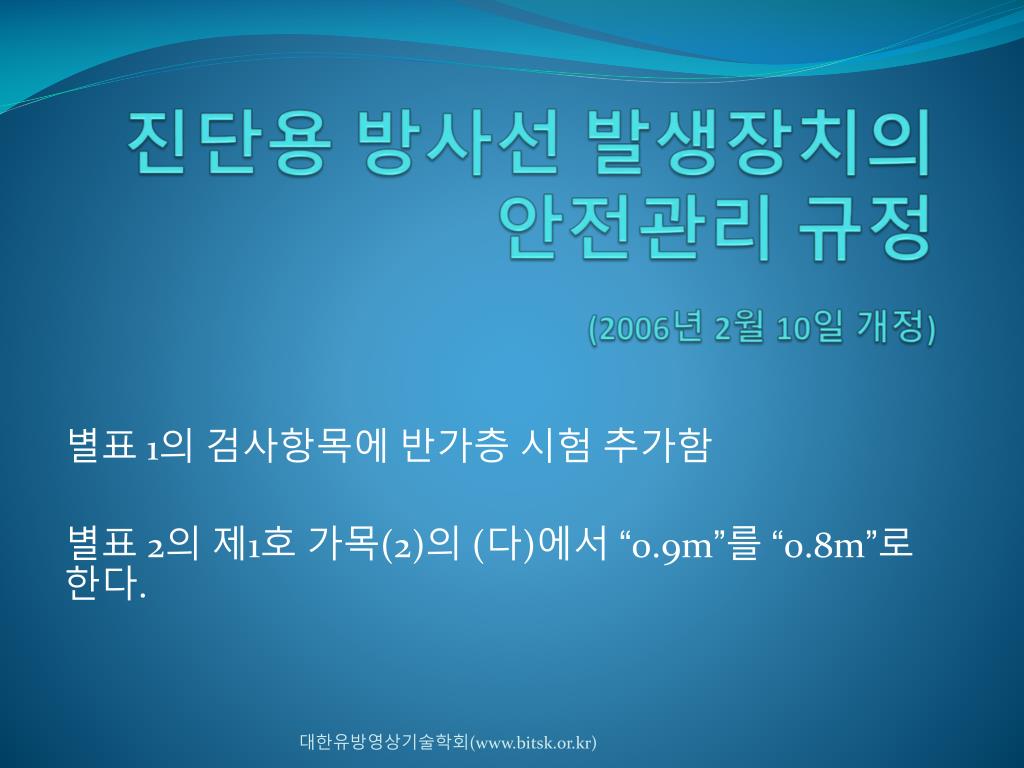 진단용 방사선 발생장치의 안전관리 규정
(2006년 2월 10일 개정)

별표 1의 검사항목에 반가층 시험 추가함

별표 2의 제1호 가목(2)의 (다)에서 “0.9m”를 “0.8m”로 한다.

대한유방영상기술학회(www.bitsk.or.kr)